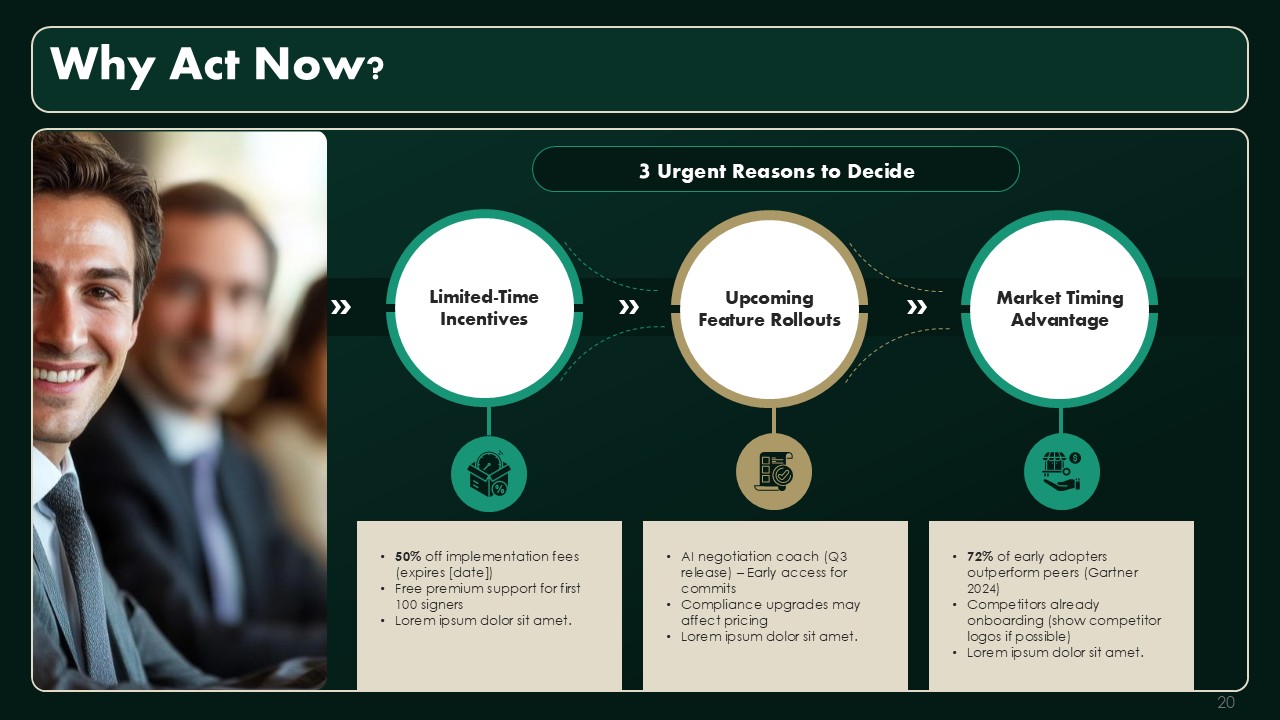 Why Act Now?

3 Urgent Reasons to Decide

Limited-Time Incentives

Upcoming Feature Rollouts

Market Timing Advantage

- 50% off implementation fees (expires [date])
- Free premium support for first 100 signers
- Lorem ipsum dolor sit amet.

- AI negotiation coach (Q3 release) – Early access for commits
- Compliance upgrades may affect pricing
- Lorem ipsum dolor sit amet.

- 72% of early adopters outperform peers (Gartner 2024)
- Competitors already onboarding (show competitor logos if possible)
- Lorem ipsum dolor sit amet.

20